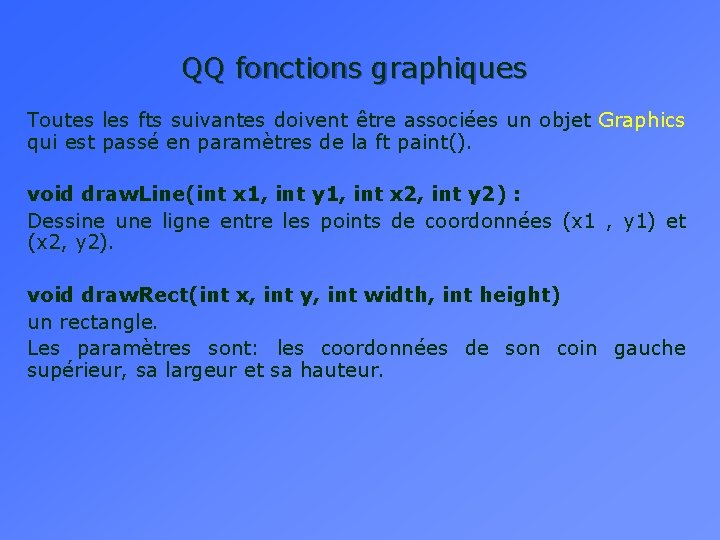 QQ fonctions graphiques

Toutes les fts suivantes doivent être associées un objet Graphics qui est passé en paramètres de la ft paint().

void drawLine(int x1, int y1, int x2, int y2) :

Dessine une ligne entre les points de coordonnées (x1 , y1) et (x2, y2).

void drawRect(int x, int y, int width, int height)

un rectangle.

Les paramètres sont: les coordonnées de son coin gauche supérieur, sa largeur et sa hauteur.